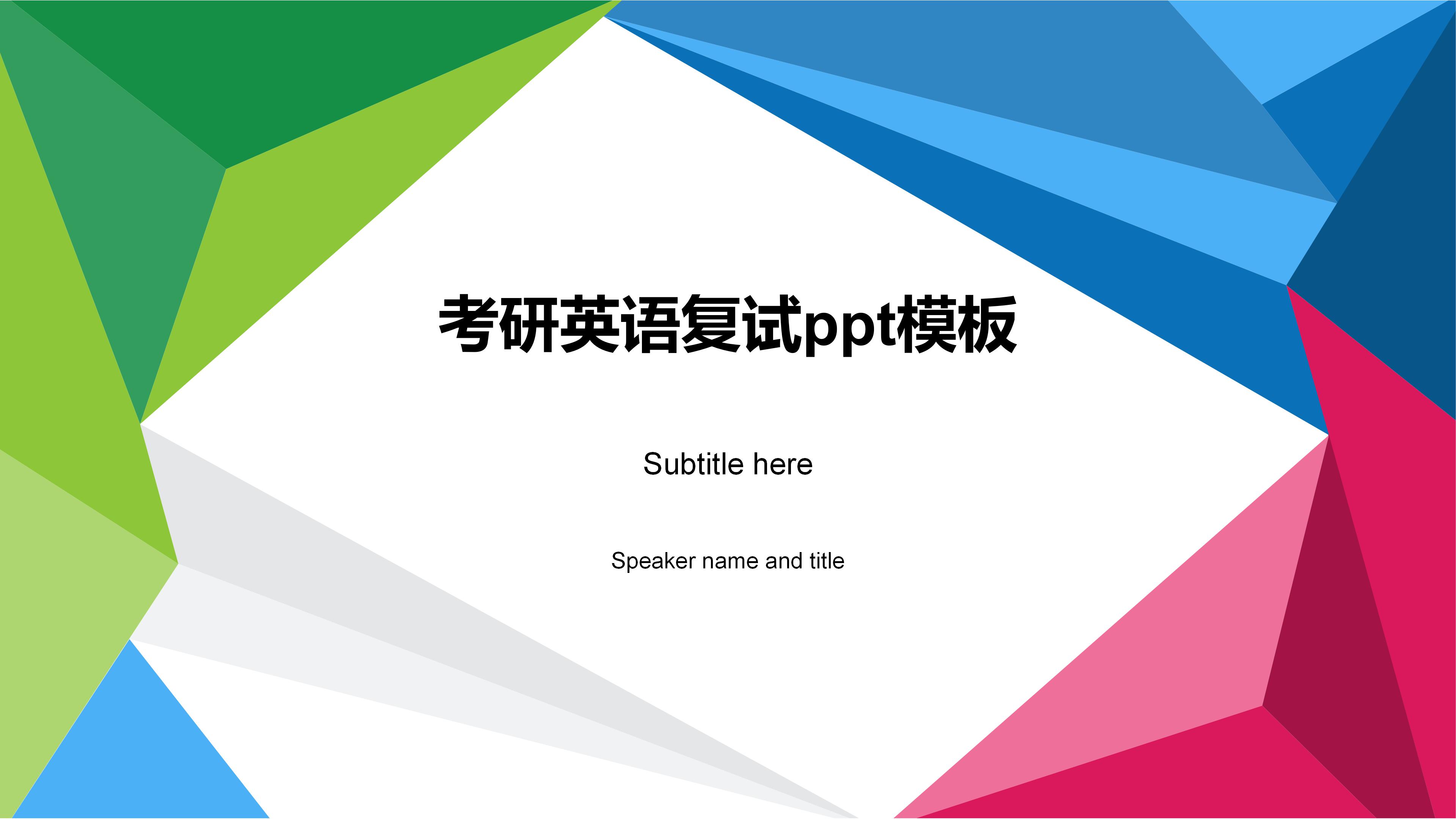 考研英语复试ppt模板

Subtitle here

Speaker name and title